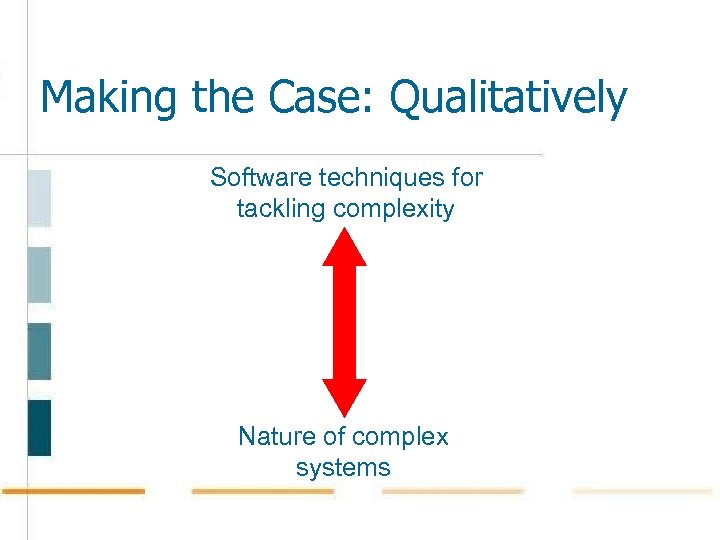 Making the Case: Qualitatively

Software techniques for tackling complexity

Nature of complex systems